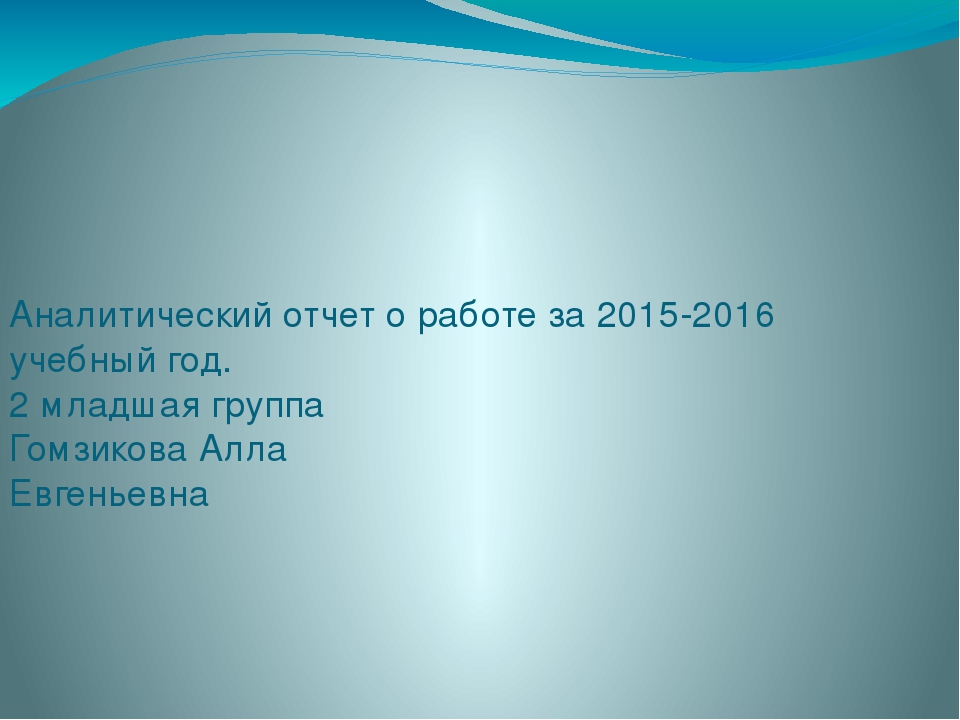 Аналитический отчет о работе за 2015-2016 учебный год.
2 младшая группа
Гомзикова Алла
Евгеньевна